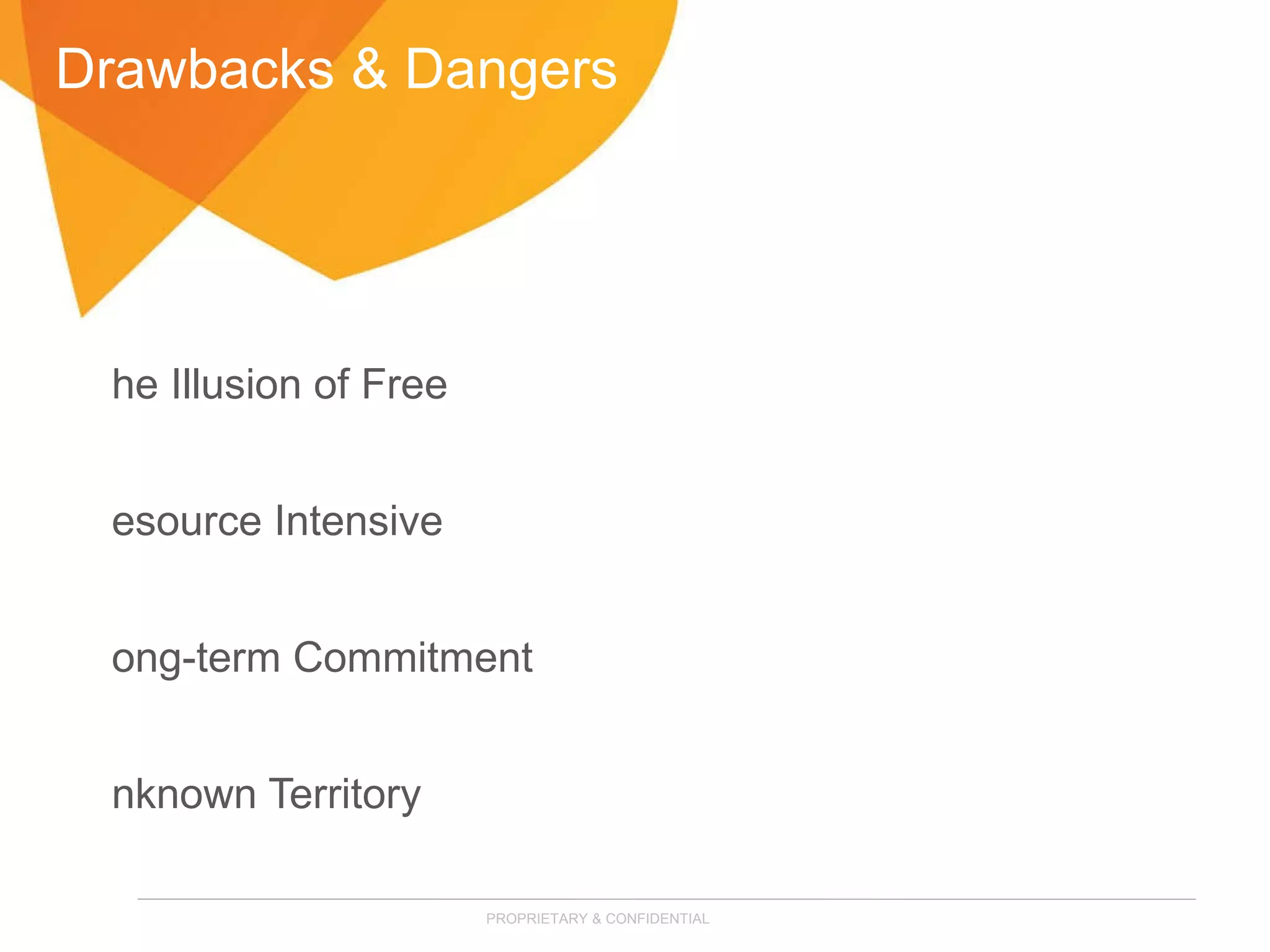 Drawbacks & Dangers

he Illusion of Free

esource Intensive

ong-term Commitment

nknown Territory

PROPRIETARY & CONFIDENTIAL